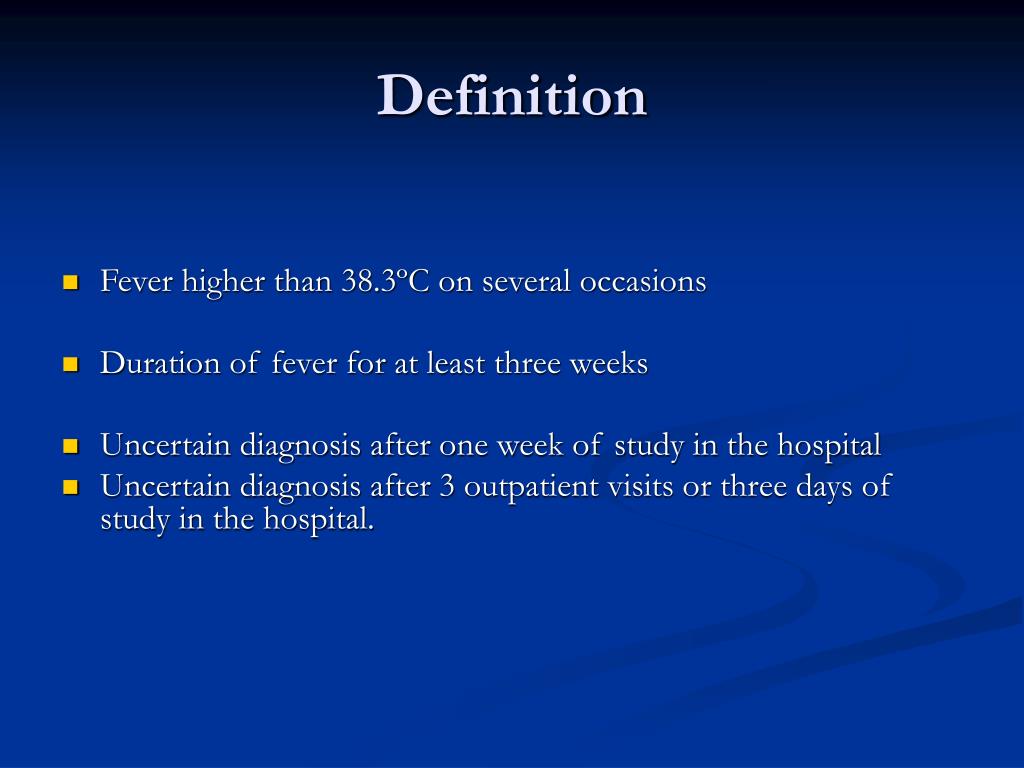 Definition

- Fever higher than 38.3ºC on several occasions

- Duration of fever for at least three weeks

- Uncertain diagnosis after one week of study in the hospital
- Uncertain diagnosis after 3 outpatient visits or three days of study in the hospital.